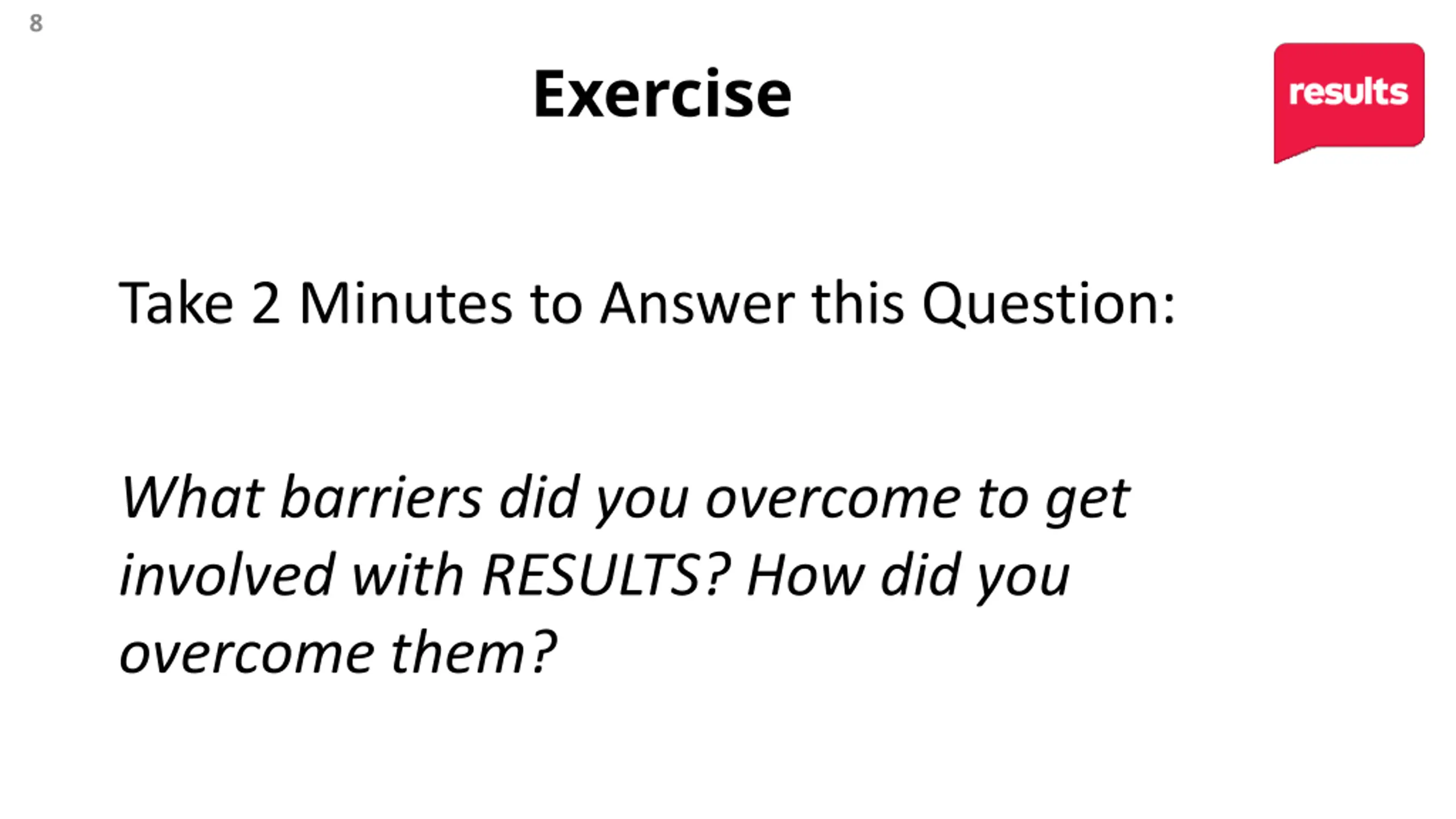 8

Exercise

results

Take 2 Minutes to Answer this Question:

What barriers did you overcome to get involved with RESULTS? How did you overcome them?